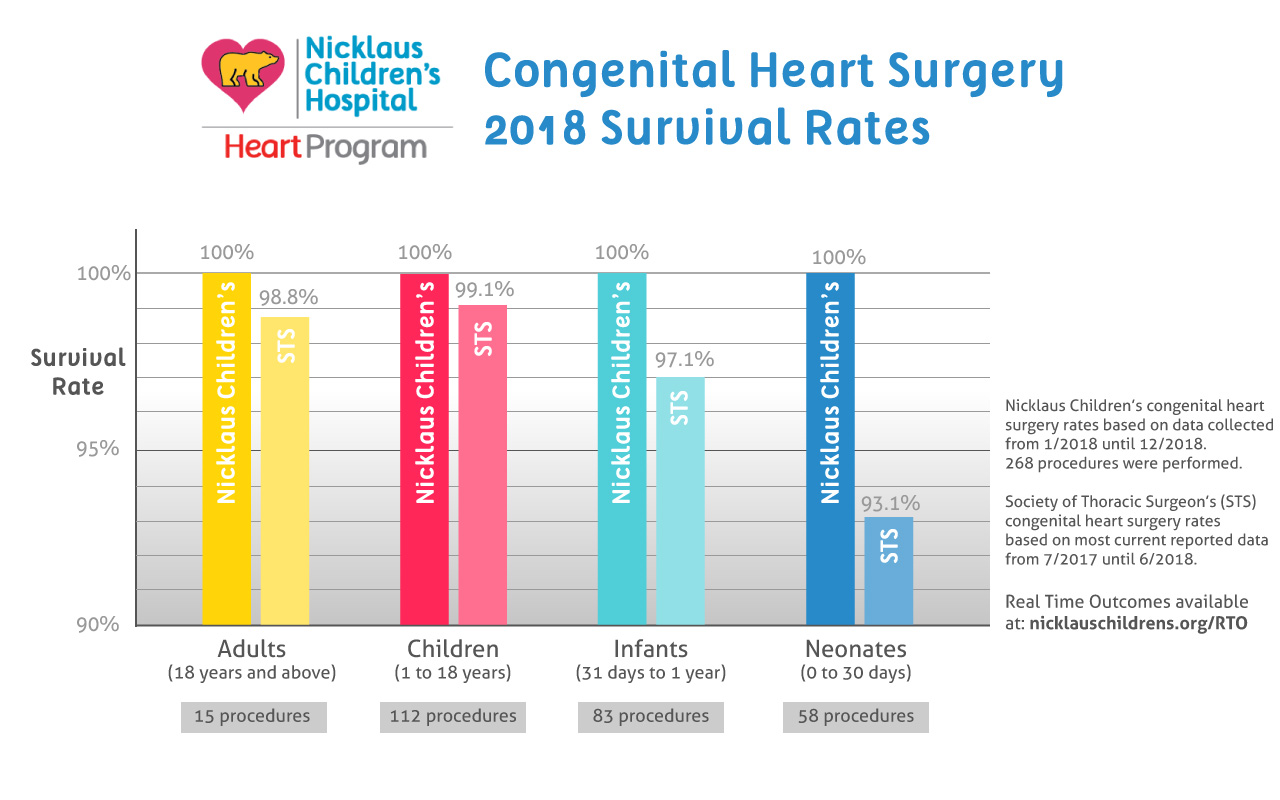 Nicklaus Children's Hospital
Heart Program

Congenital Heart Surgery 2018 Survival Rates

Survival Rate

100%
95%
90%

100%
Nicklaus Children's
98.8%
STS

100%
Nicklaus Children's
99.1%
STS

100%
Nicklaus Children's
97.1%
STS

100%
Nicklaus Children's
93.1%
STS

Adults
(18 years and above)
15 procedures

Children
(1 to 18 years)
112 procedures

Infants
(31 days to 1 year)
83 procedures

Neonates
(0 to 30 days)
58 procedures

Nicklaus Children's congenital heart surgery rates based on data collected from 1/2018 until 12/2018. 268 procedures were performed.

Society of Thoracic Surgeon's (STS) congenital heart surgery rates based on most current reported data from 7/2017 until 6/2018.

Real Time Outcomes available at: nicklauschildrens.org/RTO